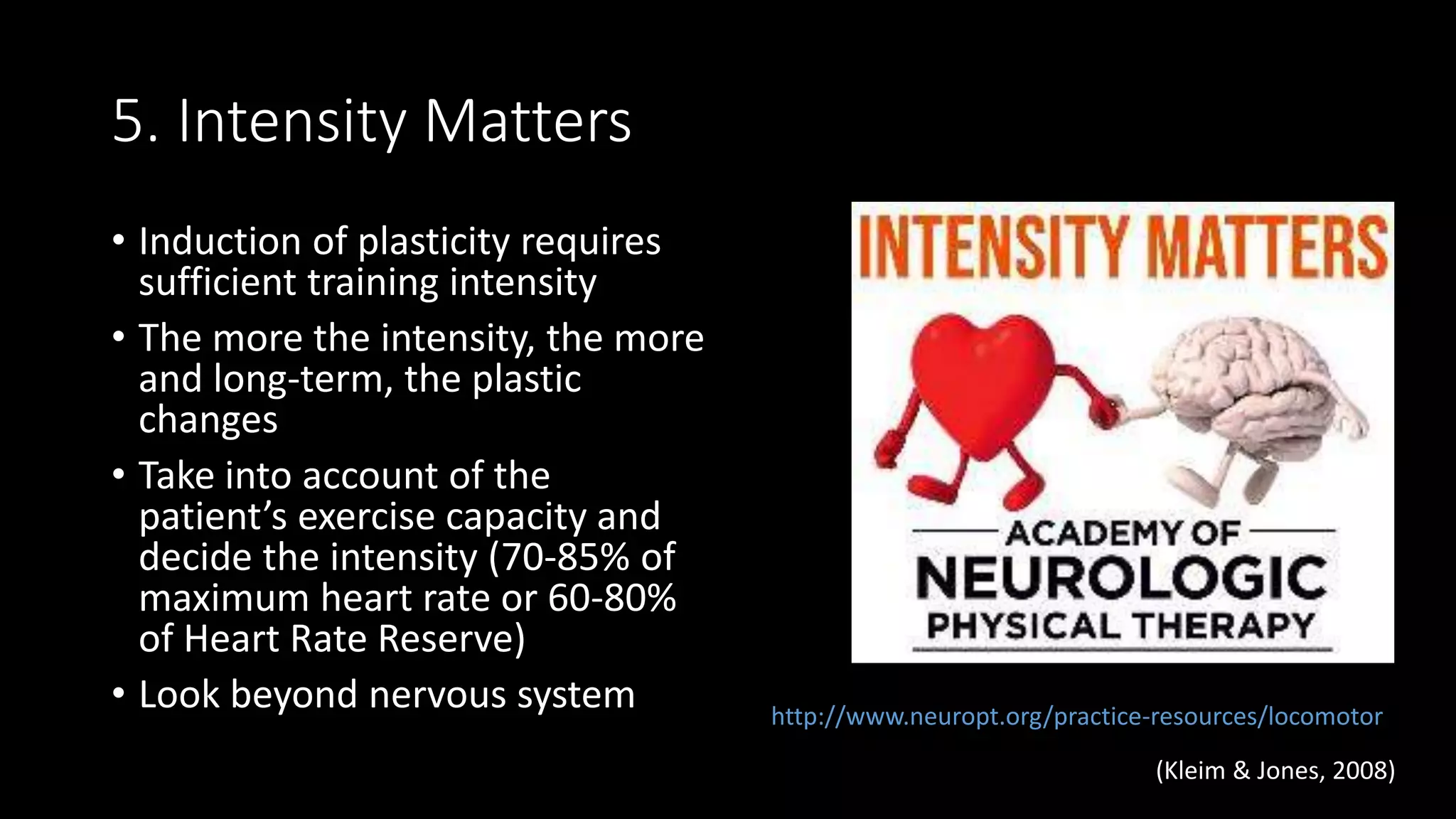 5. Intensity Matters

• Induction of plasticity requires sufficient training intensity
• The more the intensity, the more and long-term, the plastic changes
• Take into account of the patient's exercise capacity and decide the intensity (70-85% of maximum heart rate or 60-80% of Heart Rate Reserve)
• Look beyond nervous system

INTENSITY MATTERS

ACADEMY OF
NEUROLOGIC
PHYSICAL THERAPY

http://www.neuropt.org/practice-resources/locomotor

(Kleim & Jones, 2008)